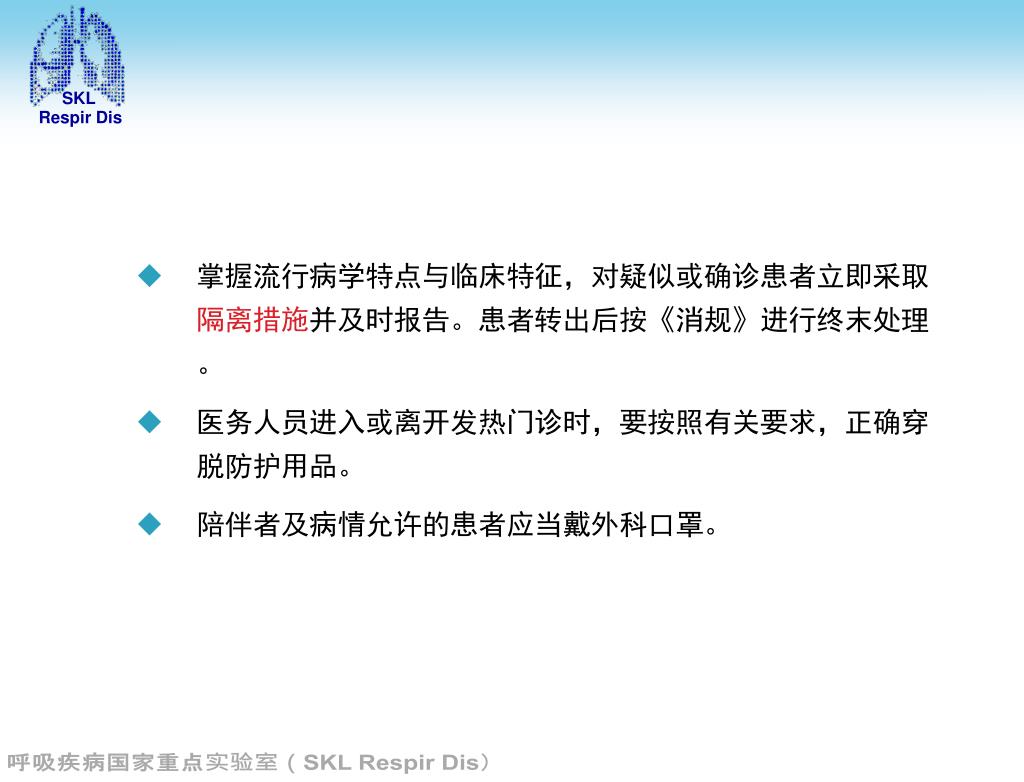 SKL
Respir Dis

◆ 掌握流行病学特点与临床特征，对疑似或确诊患者立即采取隔离措施并及时报告。患者转出后按《消规》进行终末处理。

◆ 医务人员进入或离开发热门诊时，要按照有关要求，正确穿脱防护用品。

◆ 陪伴者及病情允许的患者应当戴外科口罩。

呼吸疾病国家重点实验室（SKL Respir Dis）